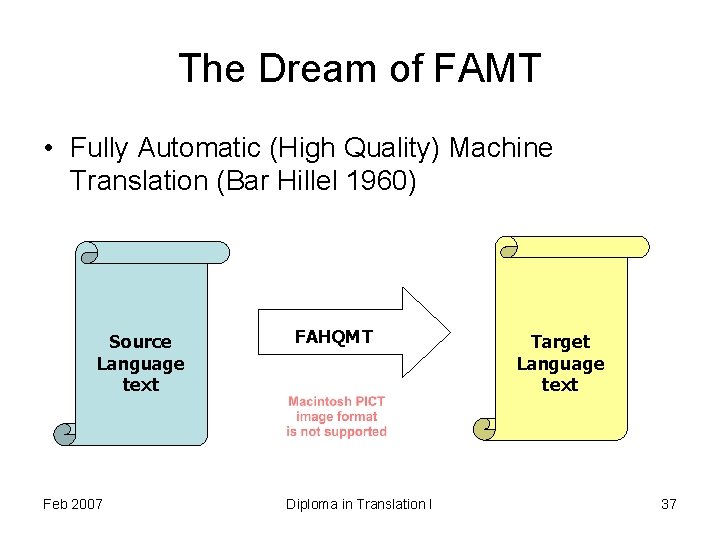 The Dream of FAMT

• Fully Automatic (High Quality) Machine Translation (Bar Hillel 1960)

Source Language text

FAHQMT

Macintosh PICT image format is not supported

Target Language text

Feb 2007

Diploma in Translation I

37